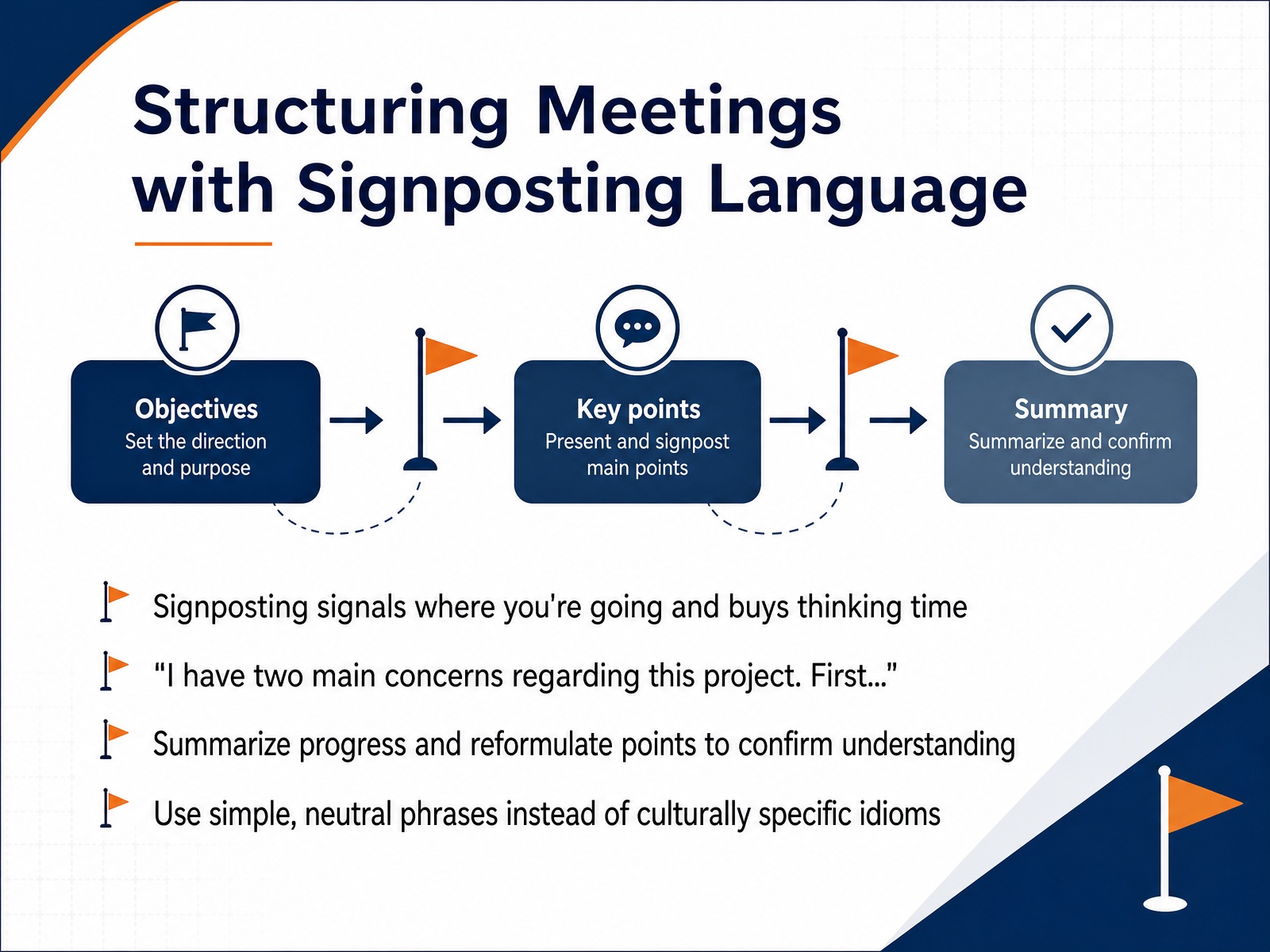 Structuring Meetings with Signposting Language

Objectives
Set the direction and purpose

Key points
Present and signpost main points

Summary
Summarize and confirm understanding

Signposting signals where you're going and buys thinking time

"I have two main concerns regarding this project. First..."

Summarize progress and reformulate points to confirm understanding

Use simple, neutral phrases instead of culturally specific idioms